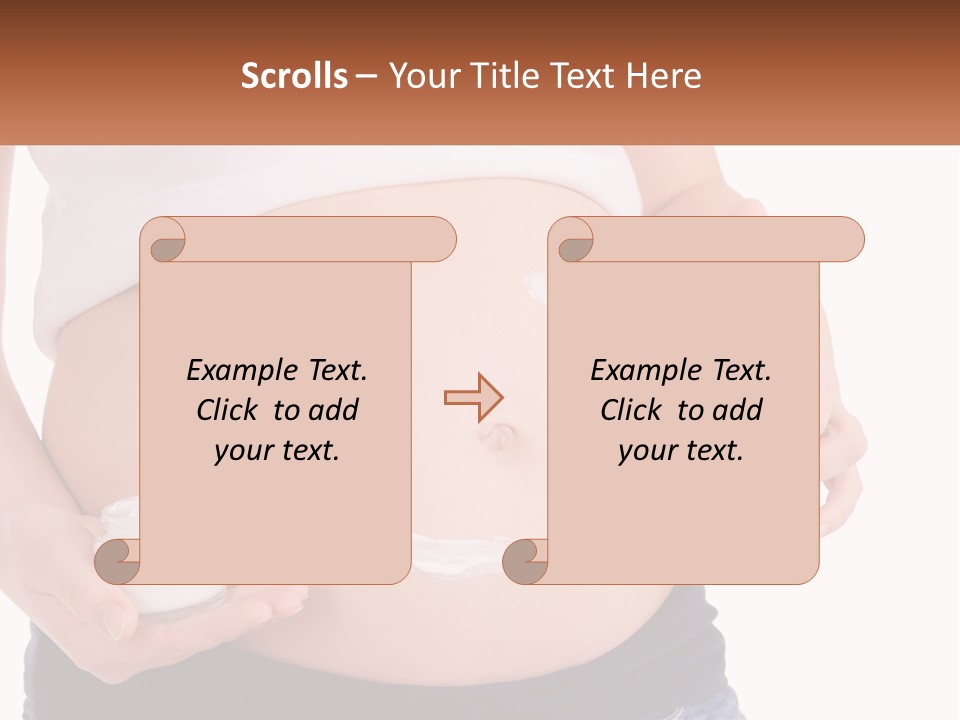 Scrolls – Your Title Text Here

Example Text. Click to add your text.

Example Text. Click to add your text.